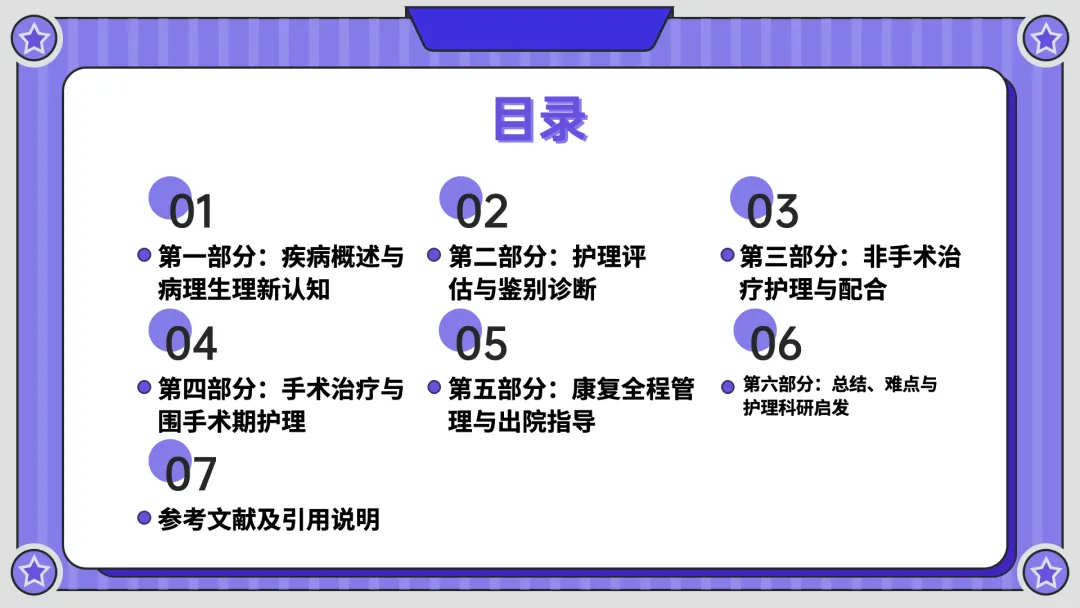 目录

01
第一部分：疾病概述与病理生理新认知

02
第二部分：护理评估与鉴别诊断

03
第三部分：非手术治疗护理与配合

04
第四部分：手术治疗与围手术期护理

05
第五部分：康复全程管理与出院指导

06
第六部分：总结、难点与护理科研启发

07
参考文献及引用说明